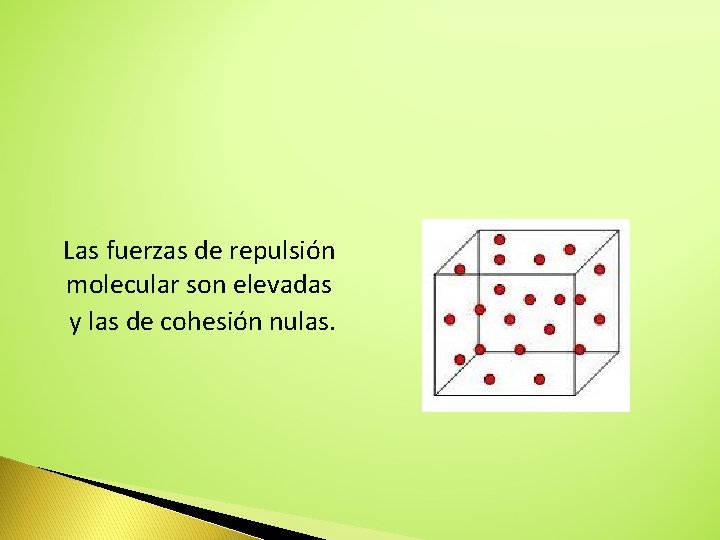 Las fuerzas de repulsión molecular son elevadas y las de cohesión nulas.